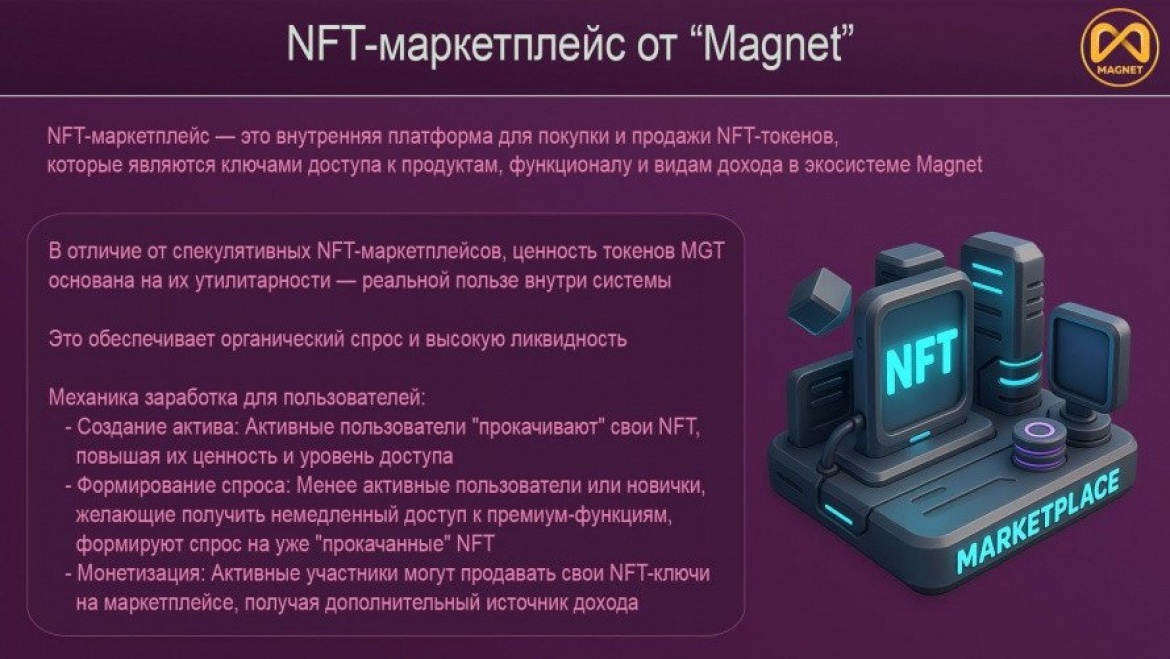 NFT-маркетплейс от “Magnet”

MAGNET

NFT-маркетплейс — это внутренняя платформа для покупки и продажи NFT-токенов, которые являются ключами доступа к продуктам, функционалу и видам дохода в экосистеме Magnet

В отличие от спекулятивных NFT-маркетплейсов, ценность токенов MGT основана на их утилитарности — реальной пользе внутри системы

Это обеспечивает органический спрос и высокую ликвидность

Механика заработка для пользователей:
- Создание актива: Активные пользователи "прокачивают" свои NFT, повышая их ценность и уровень доступа
- Формирование спроса: Менее активные пользователи или новички, желающие получить немедленный доступ к премиум-функциям, формируют спрос на уже "прокачанные" NFT
- Монетизация: Активные участники могут продавать свои NFT-ключи на маркетплейсе, получая дополнительный источник дохода

NFT

MARKETPLACE